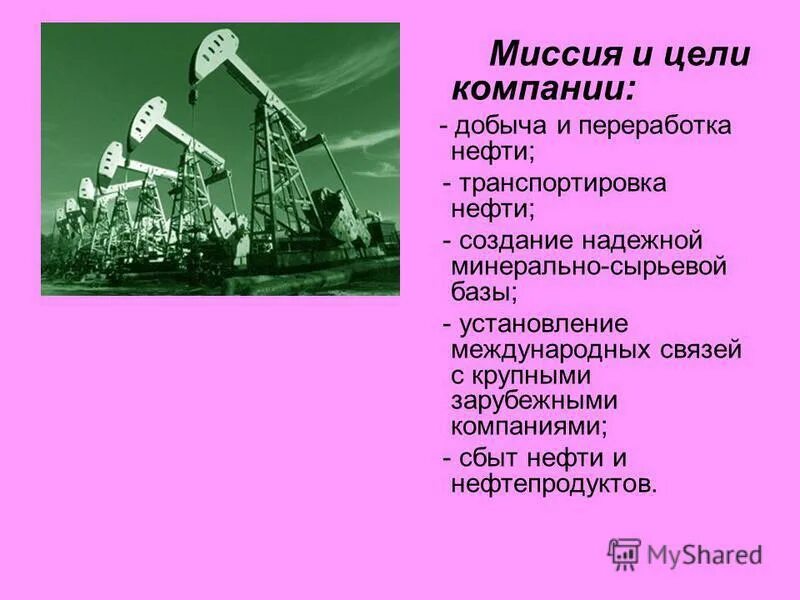 Миссия и цели компании:

- добыча и переработка нефти;

- транспортировка нефти;

- создание надежной минерально-сырьевой базы;

- установление международных связей с крупными зарубежными компаниями;

- сбыт нефти и нефтепродуктов.

MyShared